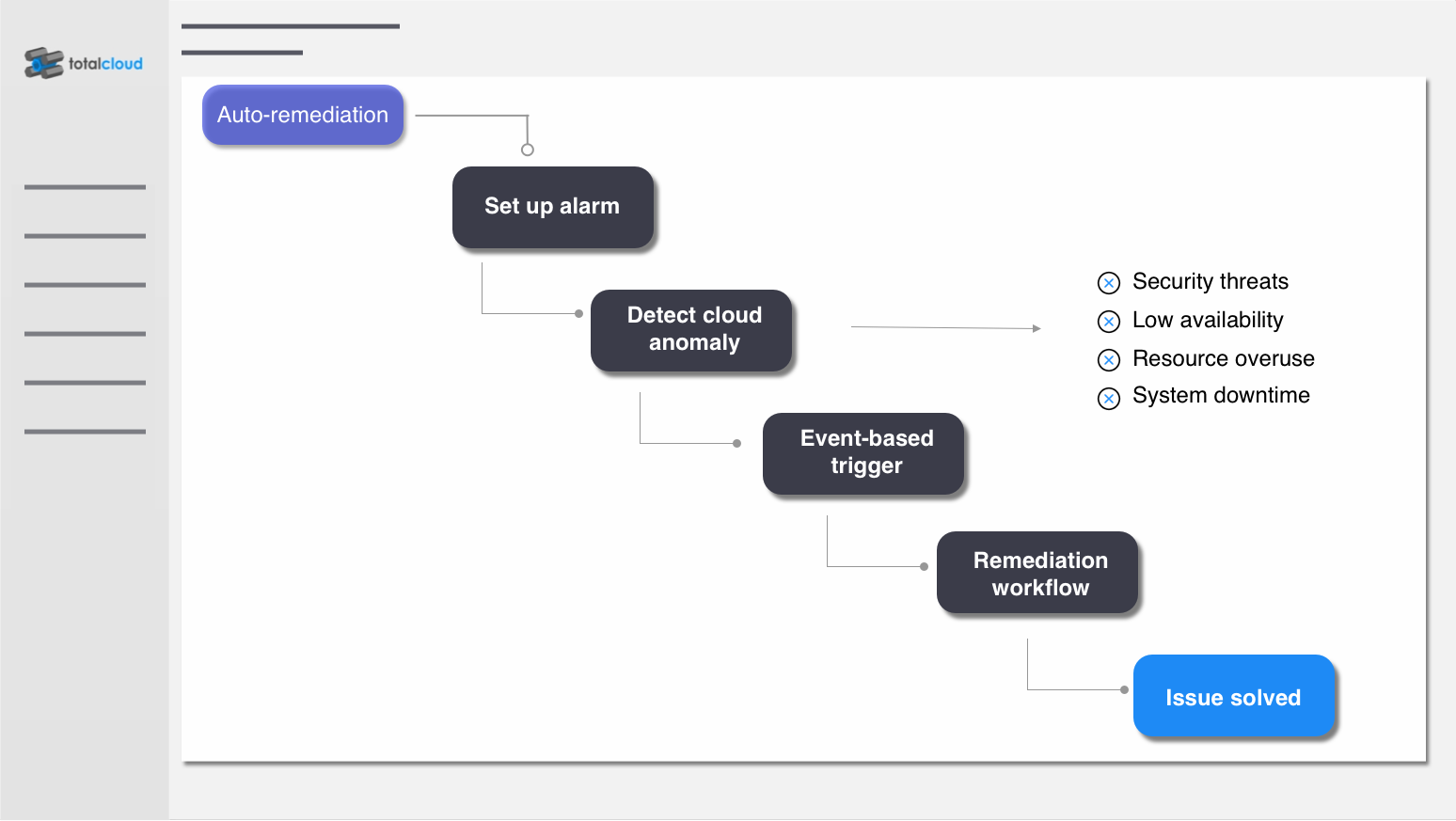 totalcloud

Auto-remediation

Set up alarm

Detect cloud anomaly

Security threats
Low availability
Resource overuse
System downtime

Event-based trigger

Remediation workflow

Issue solved